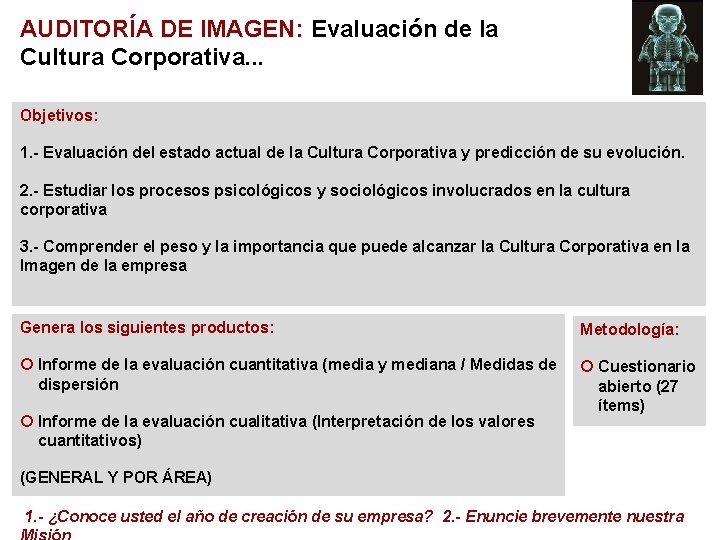 AUDITORÍA DE IMAGEN: Evaluación de la Cultura Corporativa...

Objetivos:

1.- Evaluación del estado actual de la Cultura Corporativa y predicción de su evolución.

2.- Estudiar los procesos psicológicos y sociológicos involucrados en la cultura corporativa

3.- Comprender el peso y la importancia que puede alcanzar la Cultura Corporativa en la Imagen de la empresa

Genera los siguientes productos:

Informe de la evaluación cuantitativa (media y mediana / Medidas de dispersión

Informe de la evaluación cualitativa (Interpretación de los valores cuantitativos)

(GENERAL Y POR ÁREA)

Metodología:

Cuestionario abierto (27 ítems)

1.- ¿Conoce usted el año de creación de su empresa? 2.- Enuncie brevemente nuestra Misión